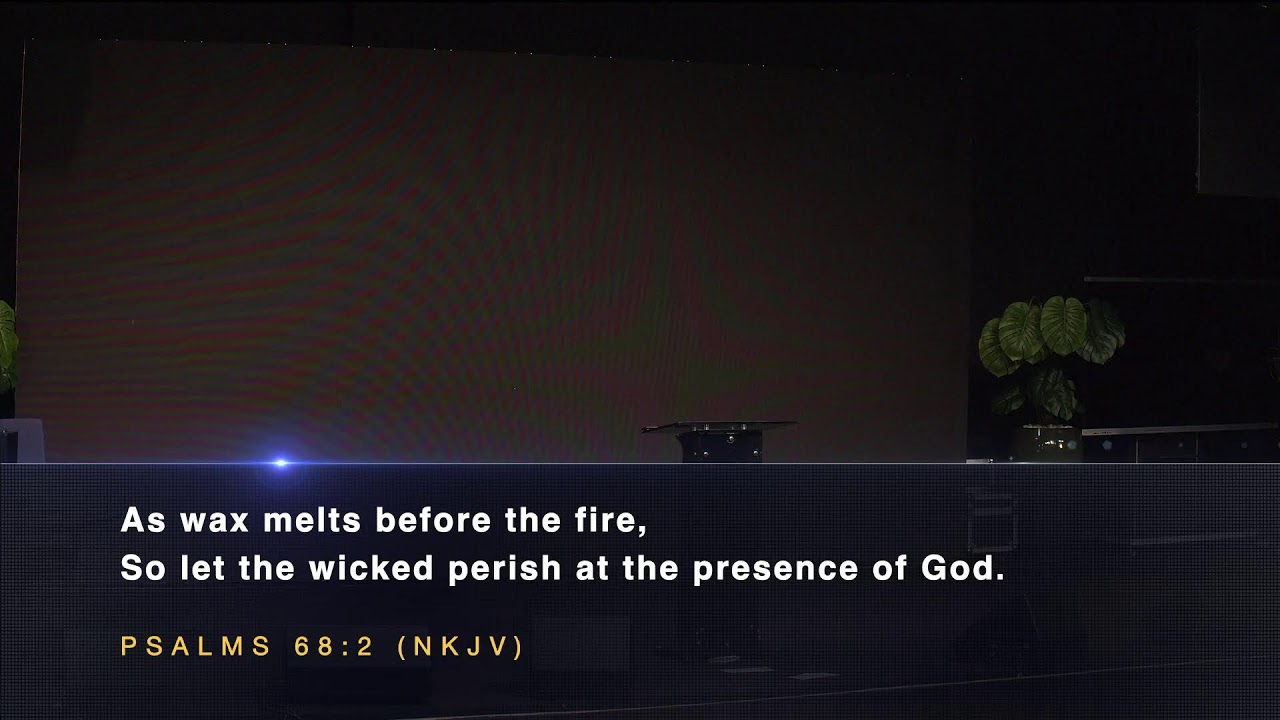 As wax melts before the fire,
So let the wicked perish at the presence of God.

PSALMS 68:2 (NKJV)